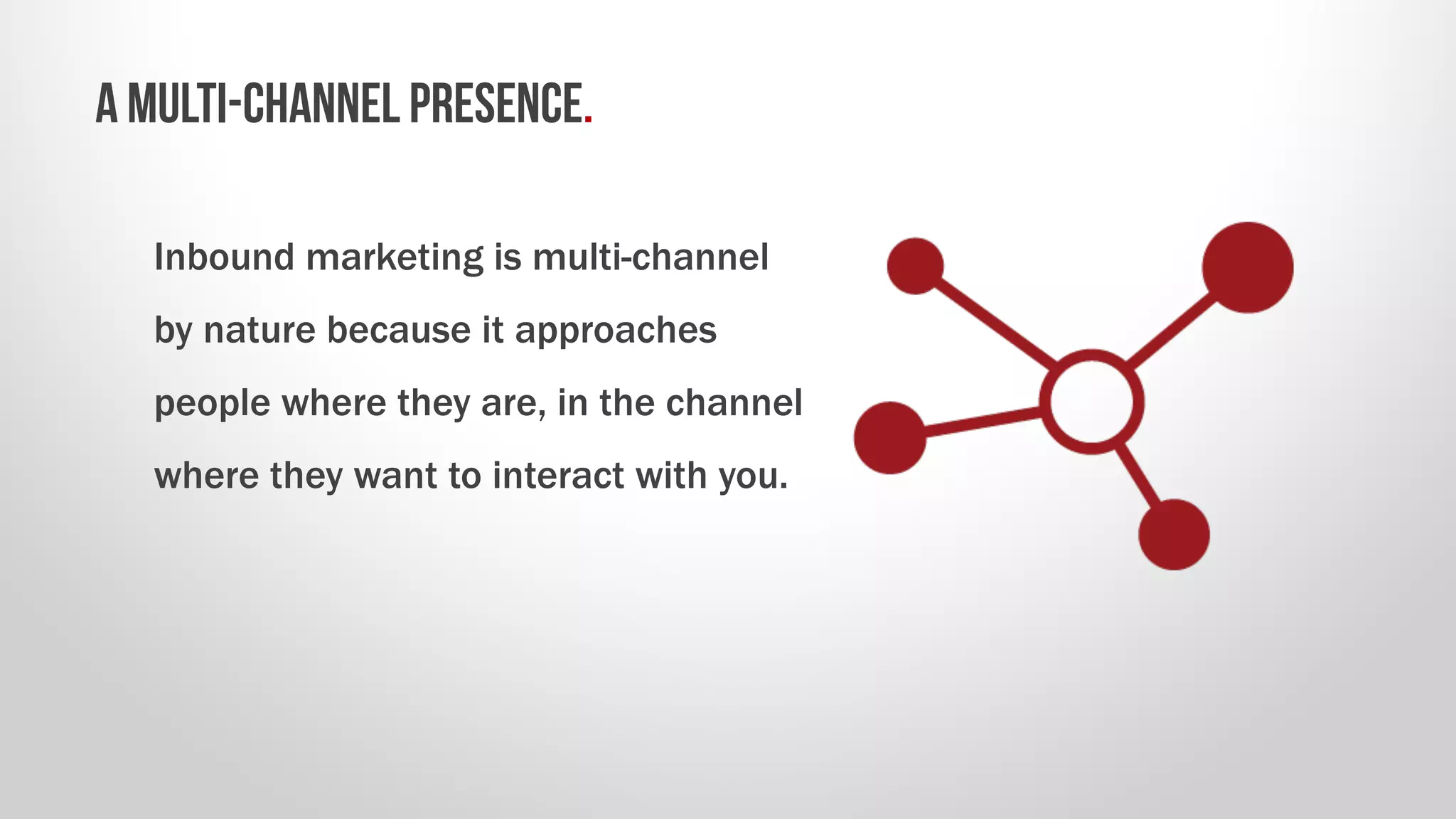 A MULTI-CHANNEL PRESENCE.

Inbound marketing is multi-channel by nature because it approaches people where they are, in the channel where they want to interact with you.